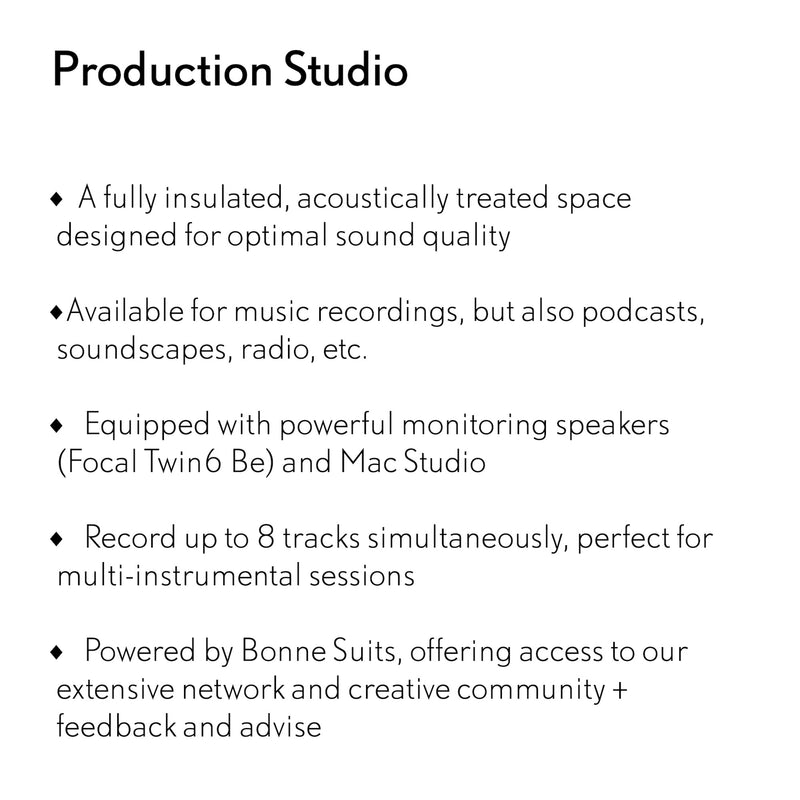 Production Studio

◆ A fully insulated, acoustically treated space designed for optimal sound quality

◆Available for music recordings, but also podcasts, soundscapes, radio, etc.

◆ Equipped with powerful monitoring speakers (Focal Twin6 Be) and Mac Studio

◆ Record up to 8 tracks simultaneously, perfect for multi-instrumental sessions

◆ Powered by Bonne Suits, offering access to our extensive network and creative community + feedback and advise